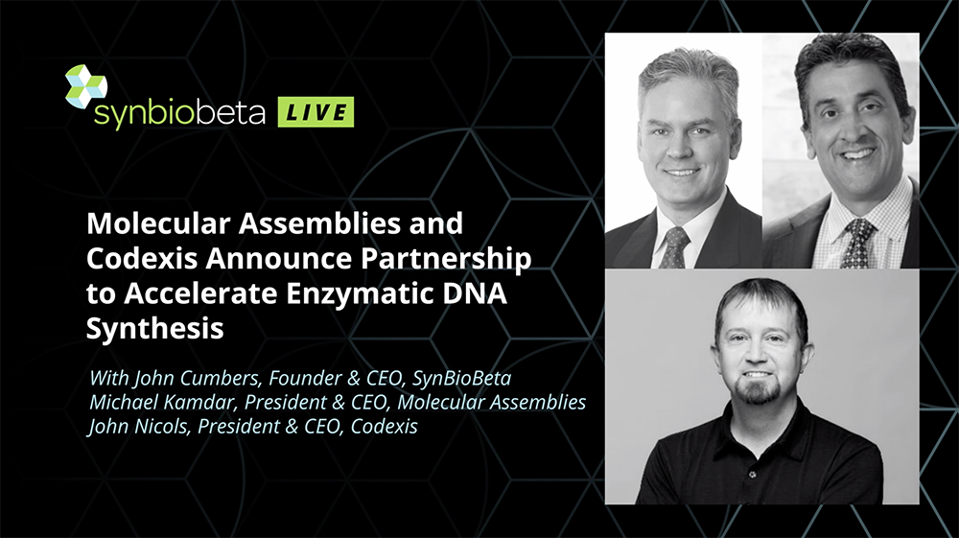 synbiobeta LIVE

Molecular Assemblies and Codexis Announce Partnership to Accelerate Enzymatic DNA Synthesis

With John Cumbers, Founder & CEO, SynBioBeta
Michael Kamdar, President & CEO, Molecular Assemblies
John Nicols, President & CEO, Codexis